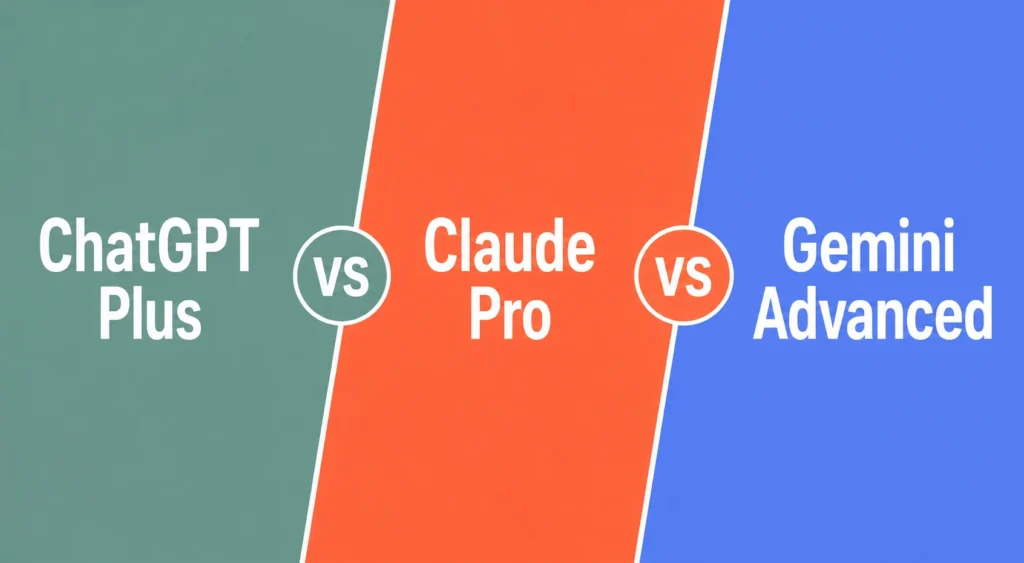 ChatGPT Plus

vs

Claude Pro

vs

Gemini Advanced